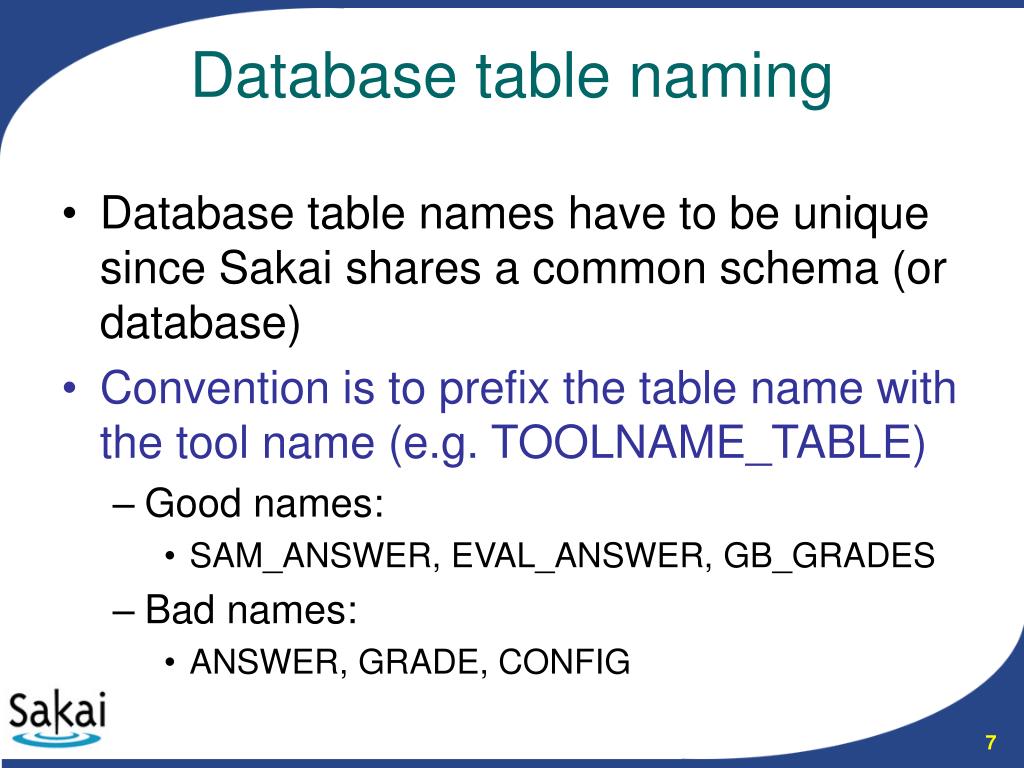 Database table naming

• Database table names have to be unique since Sakai shares a common schema (or database)
• Convention is to prefix the table name with the tool name (e.g. TOOLNAME_TABLE)
– Good names:
• SAM_ANSWER, EVAL_ANSWER, GB_GRADES
– Bad names:
• ANSWER, GRADE, CONFIG

Sakai

7